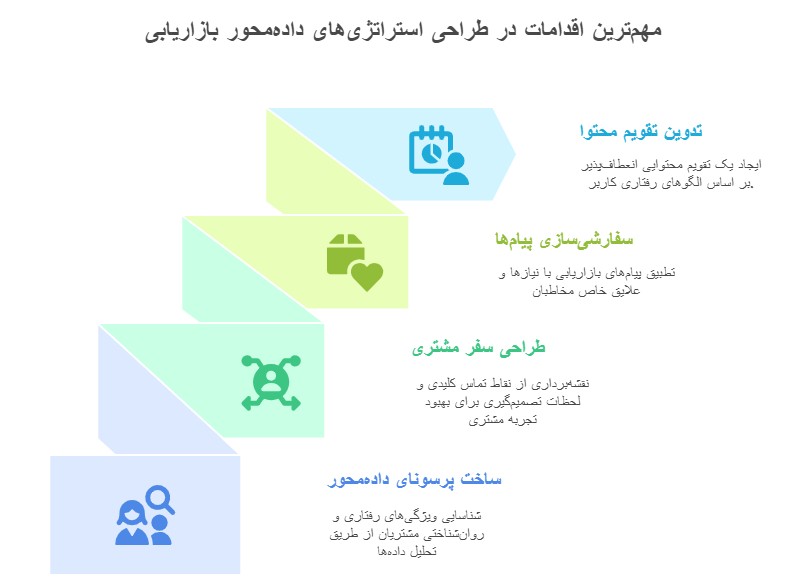 مهم‌ترین اقدامات در طراحی استراتژی‌های داده‌محور بازاریابی

تدوین تقویم محتوا

ایجاد یک تقویم محتوایی انعطاف‌پذیر بر اساس الگوهای رفتاری کاربر.

سفارشی‌سازی پیام‌ها

تطبیق پیام‌های بازاریابی با نیازها و علایق خاص مخاطبان

طراحی سفر مشتری

نقشه‌برداری از نقاط تماس کلیدی و لحظات تصمیم‌گیری برای بهبود تجربه مشتری

ساخت پرسونای داده‌محور

شناسایی ویژگی‌های رفتاری و روان‌شناختی مشتریان از طریق تحلیل داده‌ها